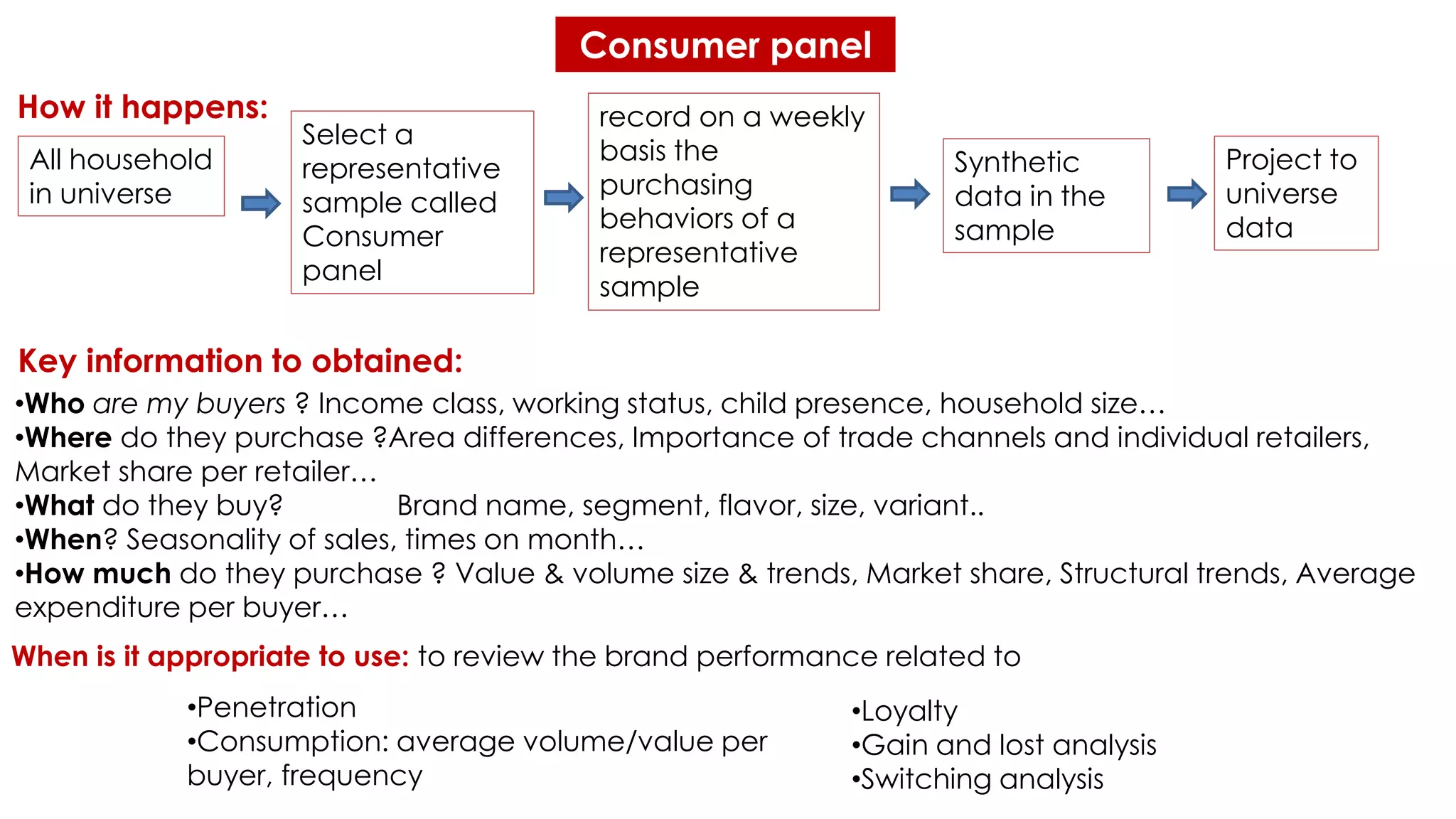 Consumer panel

How it happens:

All household in universe

Select a representative sample called Consumer panel

record on a weekly basis the purchasing behaviors of a representative sample

Synthetic data in the sample

Project to universe data

Key information to obtained:

•Who are my buyers ? Income class, working status, child presence, household size…
•Where do they purchase ?Area differences, Importance of trade channels and individual retailers, Market share per retailer…
•What do they buy? Brand name, segment, flavor, size, variant..
•When? Seasonality of sales, times on month…
•How much do they purchase ? Value & volume size & trends, Market share, Structural trends, Average expenditure per buyer…

When is it appropriate to use: to review the brand performance related to

•Penetration
•Consumption: average volume/value per buyer, frequency

•Loyalty
•Gain and lost analysis
•Switching analysis